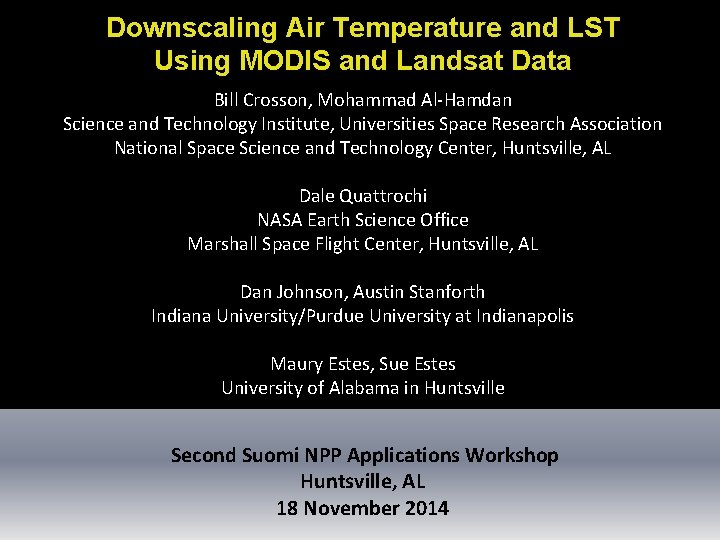 Downscaling Air Temperature and LST Using MODIS and Landsat Data

Bill Crosson, Mohammad Al-Hamdan
Science and Technology Institute, Universities Space Research Association
National Space Science and Technology Center, Huntsville, AL

Dale Quattrochi
NASA Earth Science Office
Marshall Space Flight Center, Huntsville, AL

Dan Johnson, Austin Stanforth
Indiana University/Purdue University at Indianapolis

Maury Estes, Sue Estes
University of Alabama in Huntsville

Second Suomi NPP Applications Workshop
Huntsville, AL
18 November 2014